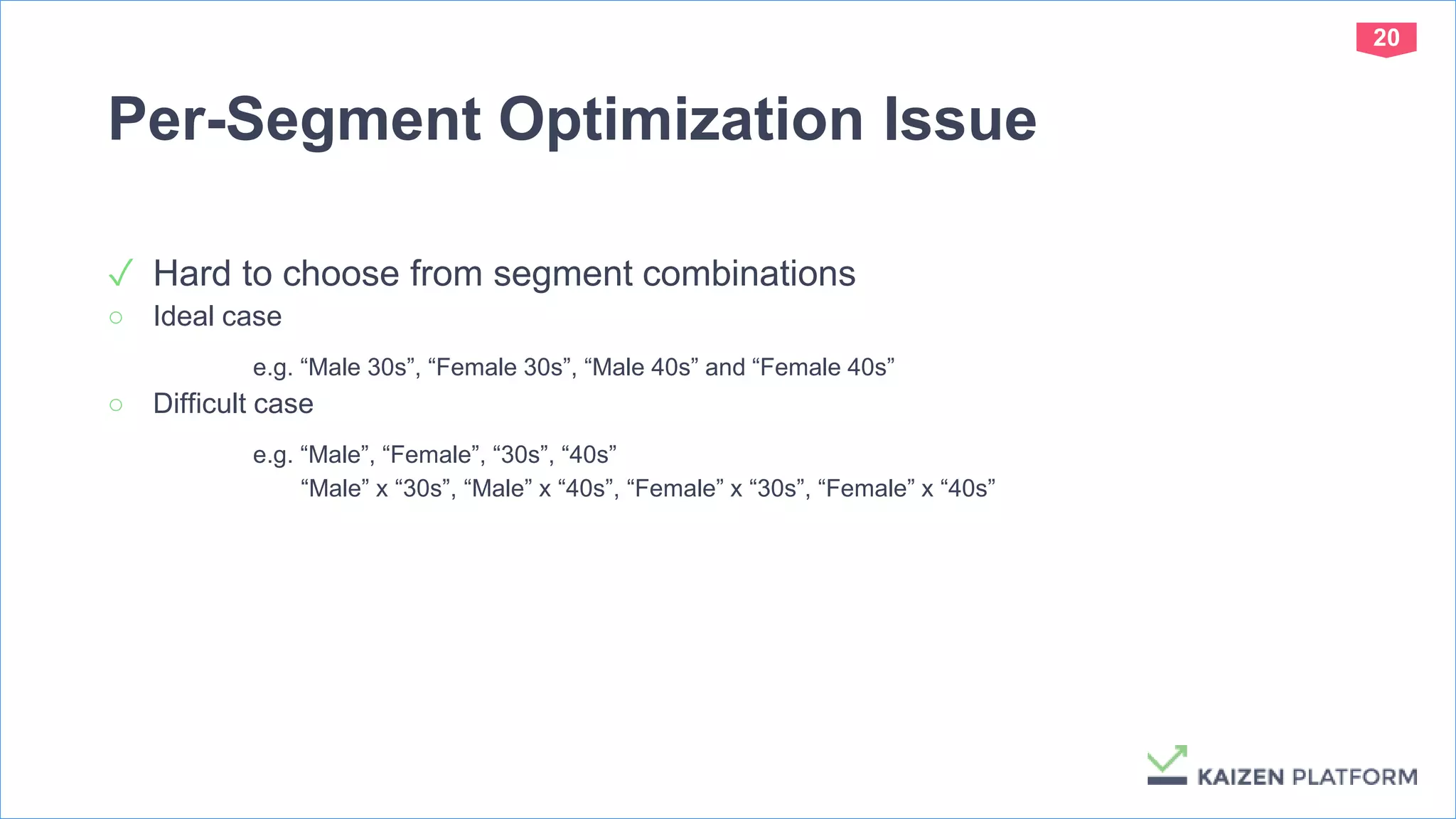 20

Per-Segment Optimization Issue

✓ Hard to choose from segment combinations
○ Ideal case

e.g. “Male 30s”, “Female 30s”, “Male 40s” and “Female 40s”

○ Difficult case

e.g. “Male”, “Female”, “30s”, “40s”
“Male” x “30s”, “Male” x “40s”, “Female” x “30s”, “Female” x “40s”

KAIZEN PLATFORM